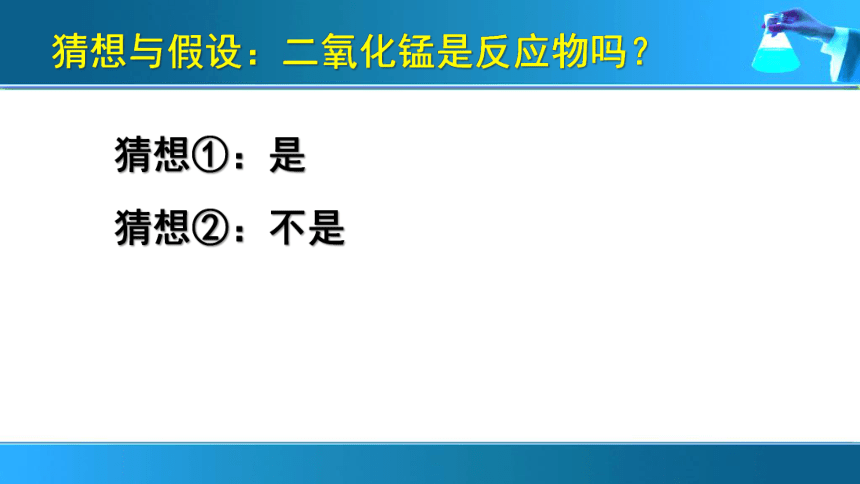 猜想与假设：二氧化锰是反应物吗？

猜想①：是

猜想②：不是